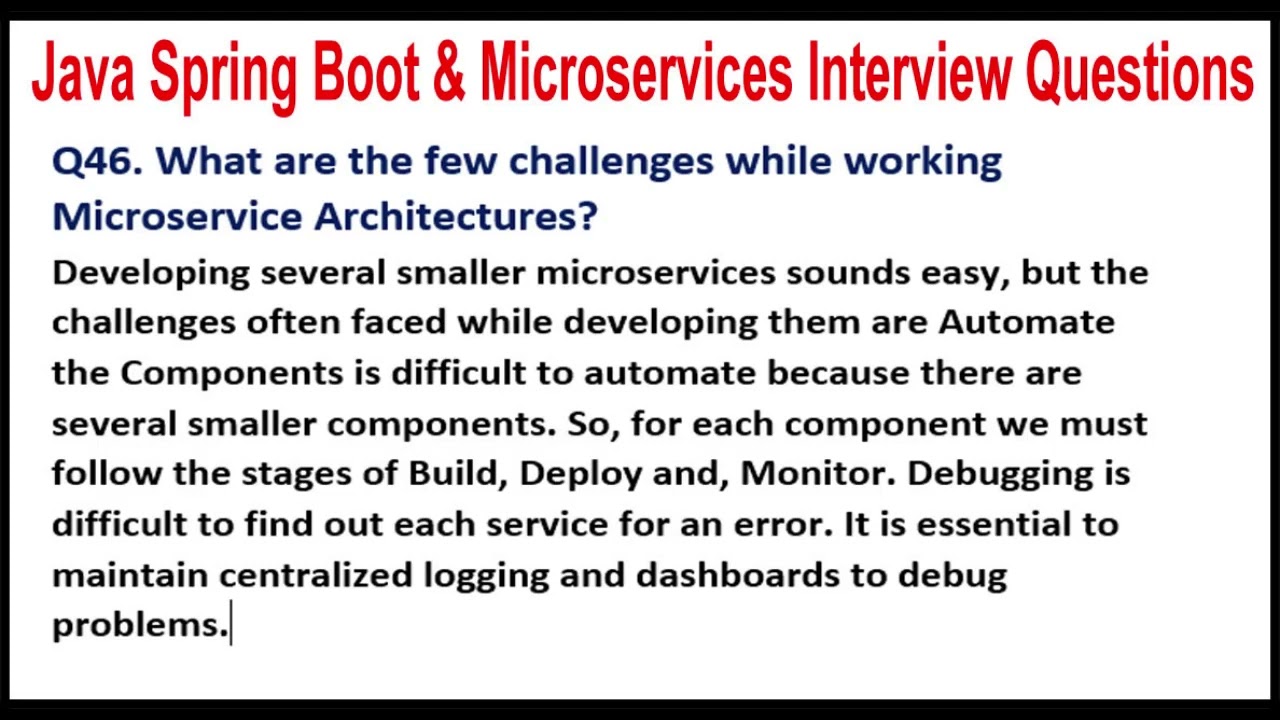 Java Spring Boot & Microservices Interview Questions

Q46. What are the few challenges while working Microservice Architectures?

Developing several smaller microservices sounds easy, but the challenges often faced while developing them are Automate the Components is difficult to automate because there are several smaller components. So, for each component we must follow the stages of Build, Deploy and, Monitor. Debugging is difficult to find out each service for an error. It is essential to maintain centralized logging and dashboards to debug problems.